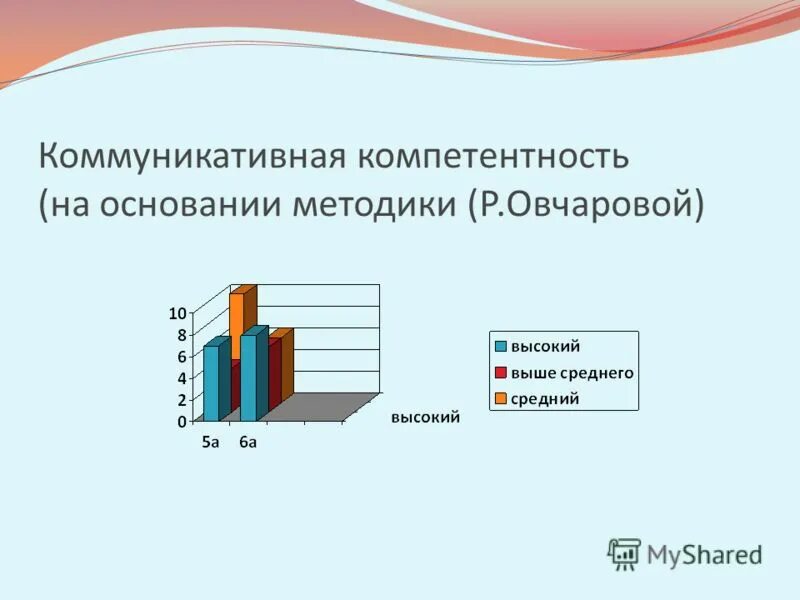 Коммуникативная компетентность (на основании методики (Р.Овчаровой)

10
8
6
4
2
0
5а 6а
высокий

высокий
выше среднего
средний

MyShared